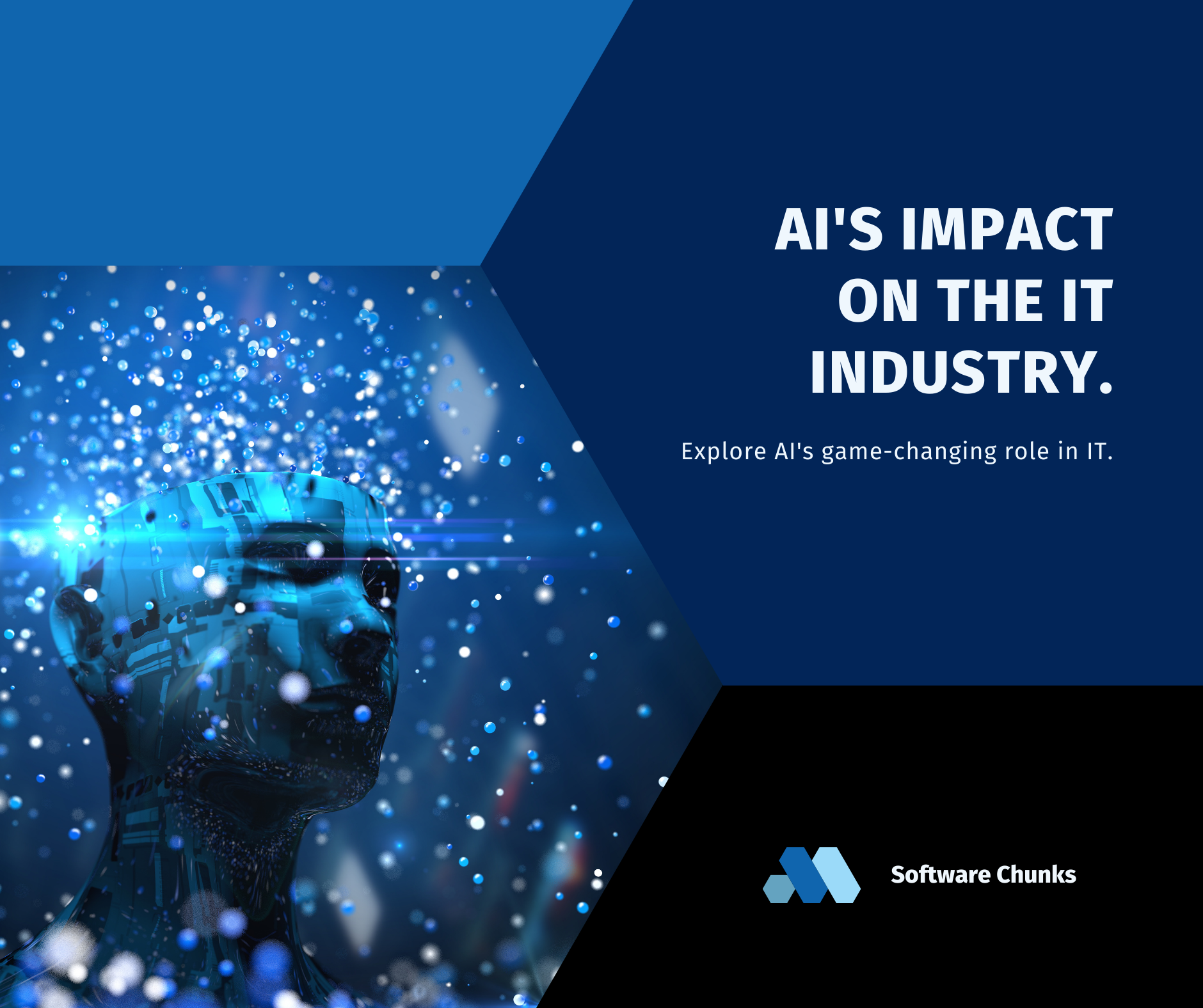 AI'S IMPACT ON THE IT INDUSTRY.

Explore AI's game-changing role in IT.

Software Chunks